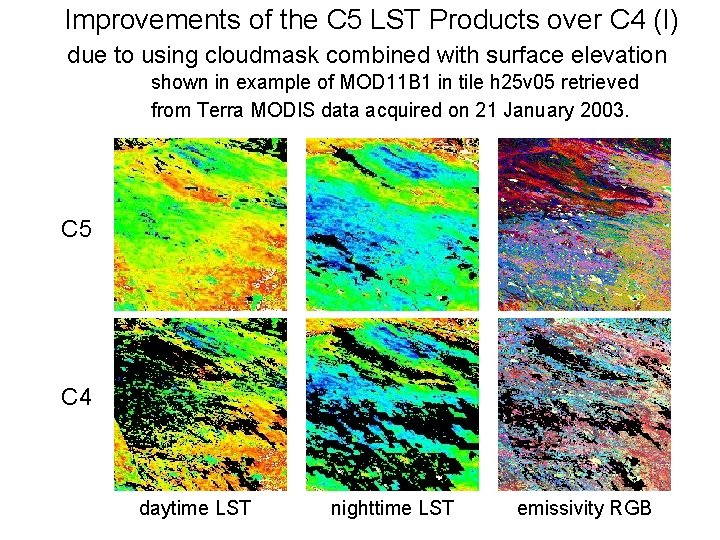 Improvements of the C5 LST Products over C4 (I)
due to using cloudmask combined with surface elevation

shown in example of MOD11B1 in tile h25v05 retrieved from Terra MODIS data acquired on 21 January 2003.

C5

C4

daytime LST

nighttime LST

emissivity RGB